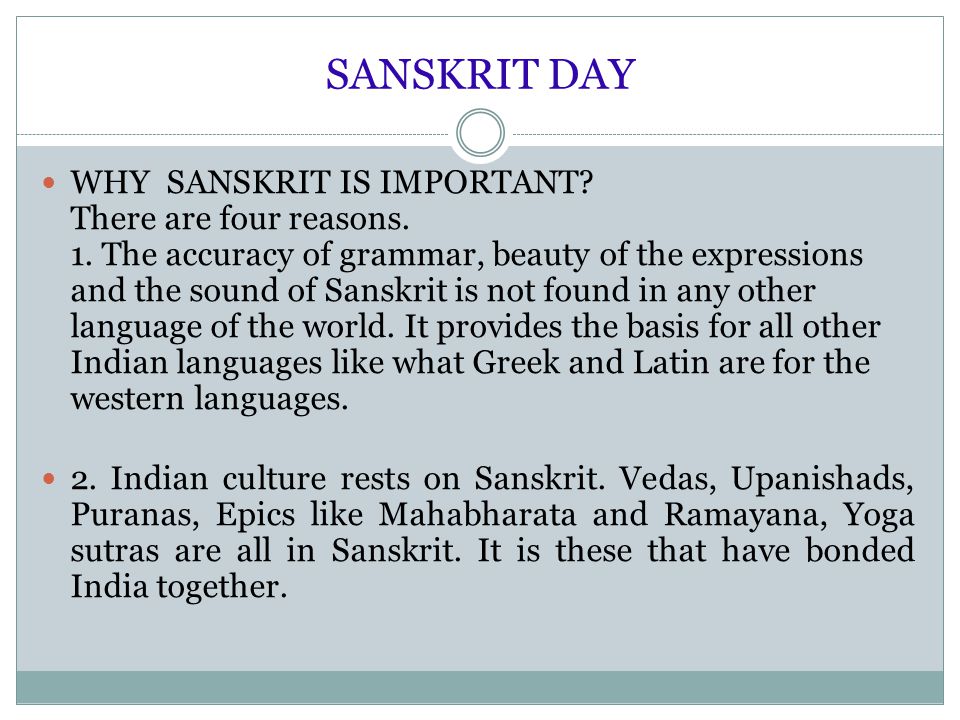 SANSKRIT DAY

WHY SANSKRIT IS IMPORTANT?
There are four reasons.
1. The accuracy of grammar, beauty of the expressions and the sound of Sanskrit is not found in any other language of the world. It provides the basis for all other Indian languages like what Greek and Latin are for the western languages.

2. Indian culture rests on Sanskrit. Vedas, Upanishads, Puranas, Epics like Mahabharata and Ramayana, Yoga sutras are all in Sanskrit. It is these that have bonded India together.